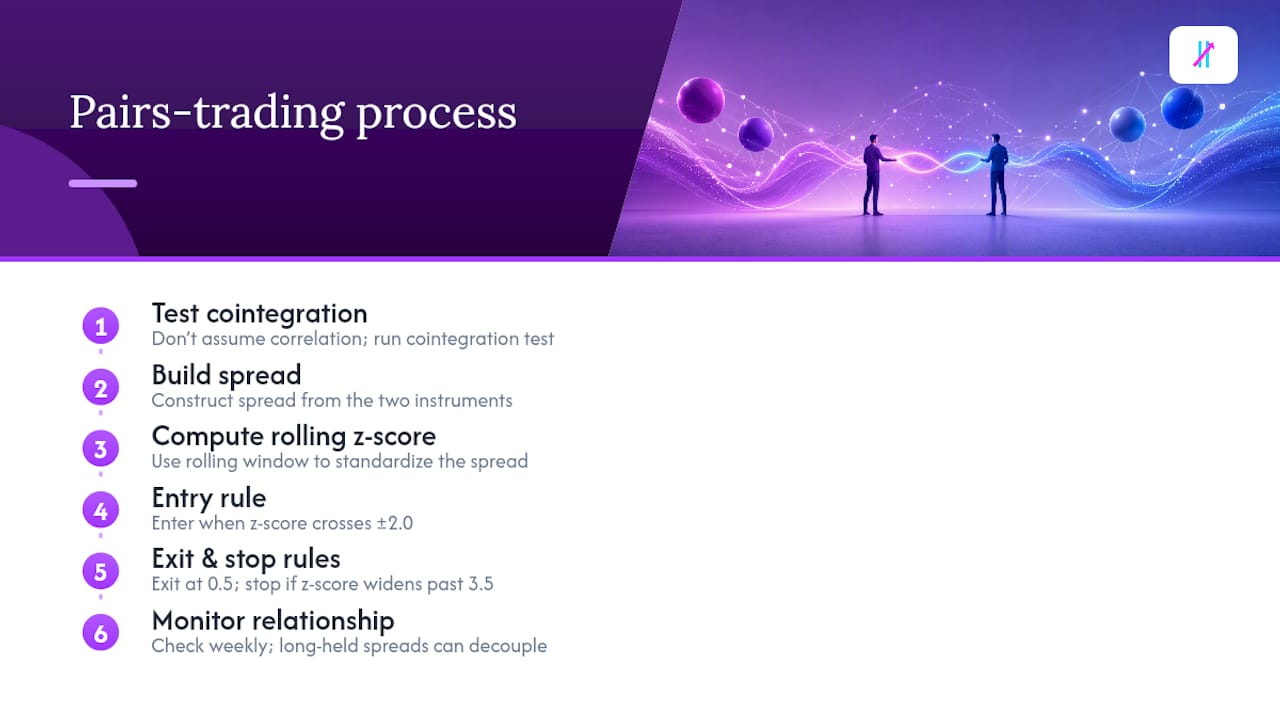 Pairs-trading process

1 Test cointegration
Don't assume correlation; run cointegration test

2 Build spread
Construct spread from the two instruments

3 Compute rolling z-score
Use rolling window to standardize the spread

4 Entry rule
Enter when z-score crosses ±2.0

5 Exit & stop rules
Exit at 0.5; stop if z-score widens past 3.5

6 Monitor relationship
Check weekly; long-held spreads can decouple